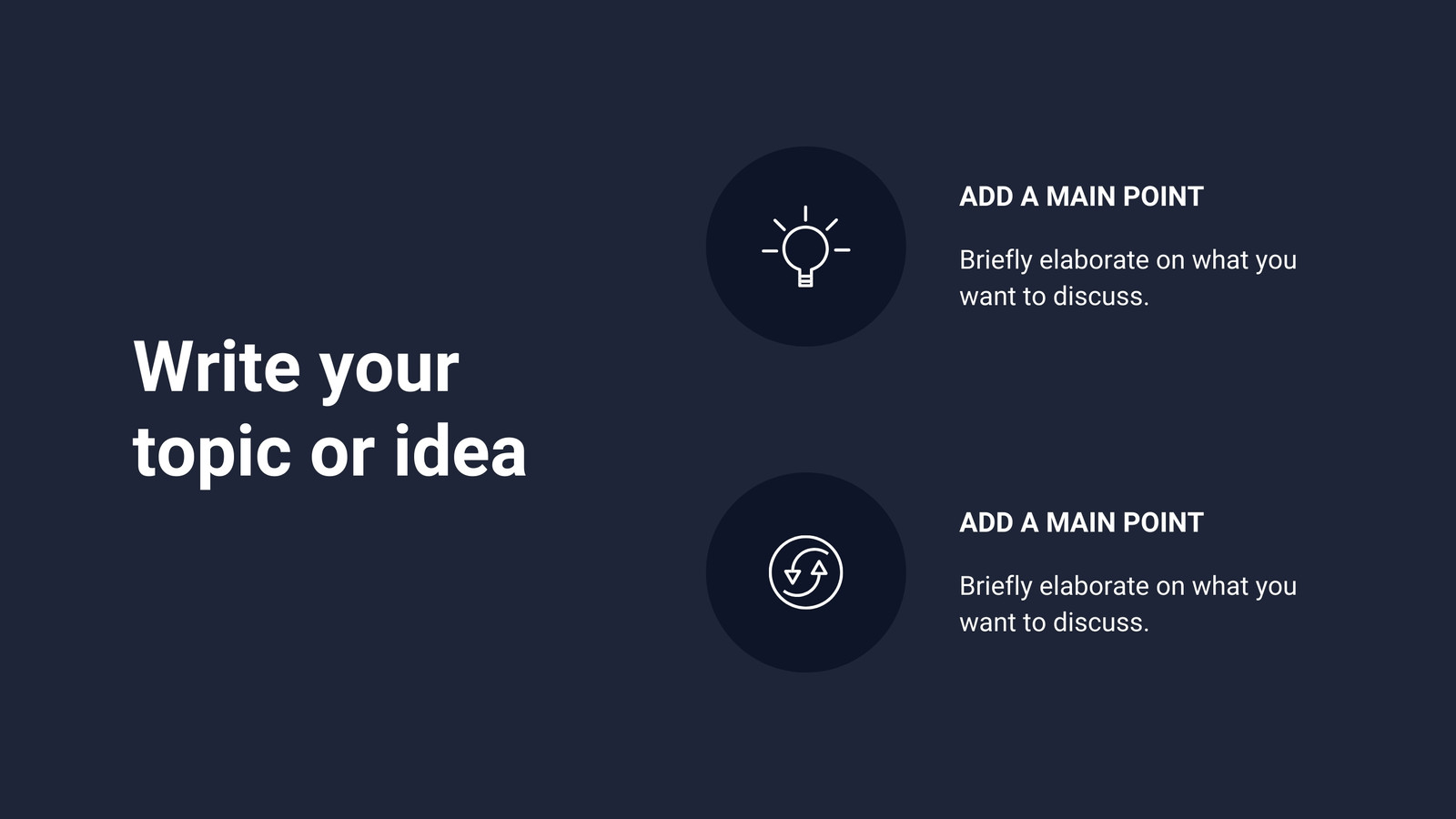 Write your topic or idea

ADD A MAIN POINT

Briefly elaborate on what you want to discuss.

ADD A MAIN POINT

Briefly elaborate on what you want to discuss.